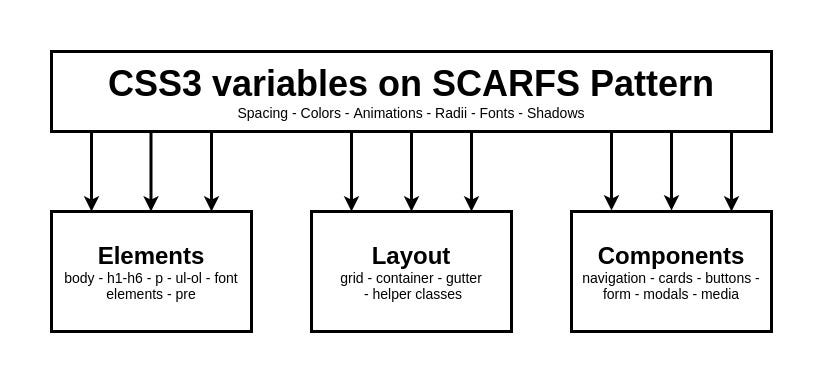 CSS3 variables on SCARFS Pattern
Spacing - Colors - Animations - Radii - Fonts - Shadows

Elements
body - h1-h6 - p - ul-ol - font elements - pre

Layout
grid - container - gutter - helper classes

Components
navigation - cards - buttons - form - modals - media